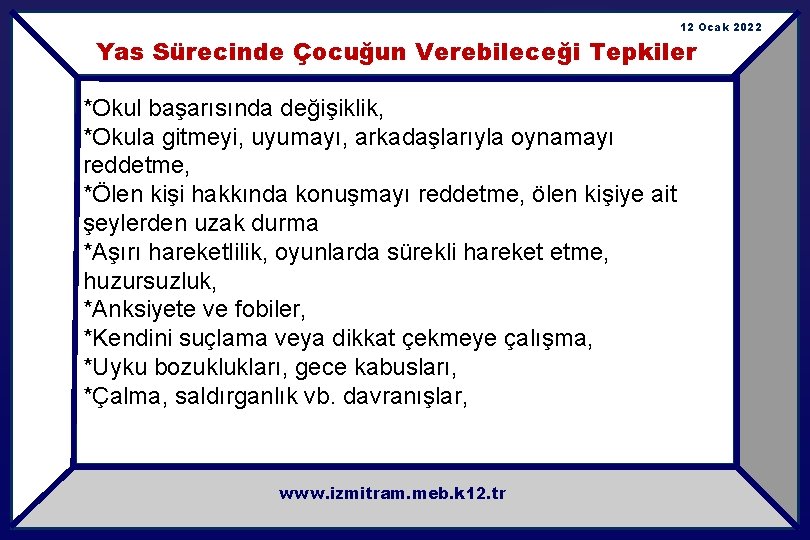 12 Ocak 2022

Yas Sürecinde Çocuğun Verebileceği Tepkiler

*Okul başarısında değişiklik,
*Okula gitmeyi, uyumayı, arkadaşlarıyla oynamayı reddetme,
*Ölen kişi hakkında konuşmayı reddetme, ölen kişiye ait şeylerden uzak durma
*Aşırı hareketlilik, oyunlarda sürekli hareket etme, huzursuzluk,
*Anksiyete ve fobiler,
*Kendini suçlama veya dikkat çekmeye çalışma,
*Uyku bozuklukları, gece kabusları,
*Çalma, saldırganlık vb. davranışlar,

www.izmitram.meb.k12.tr